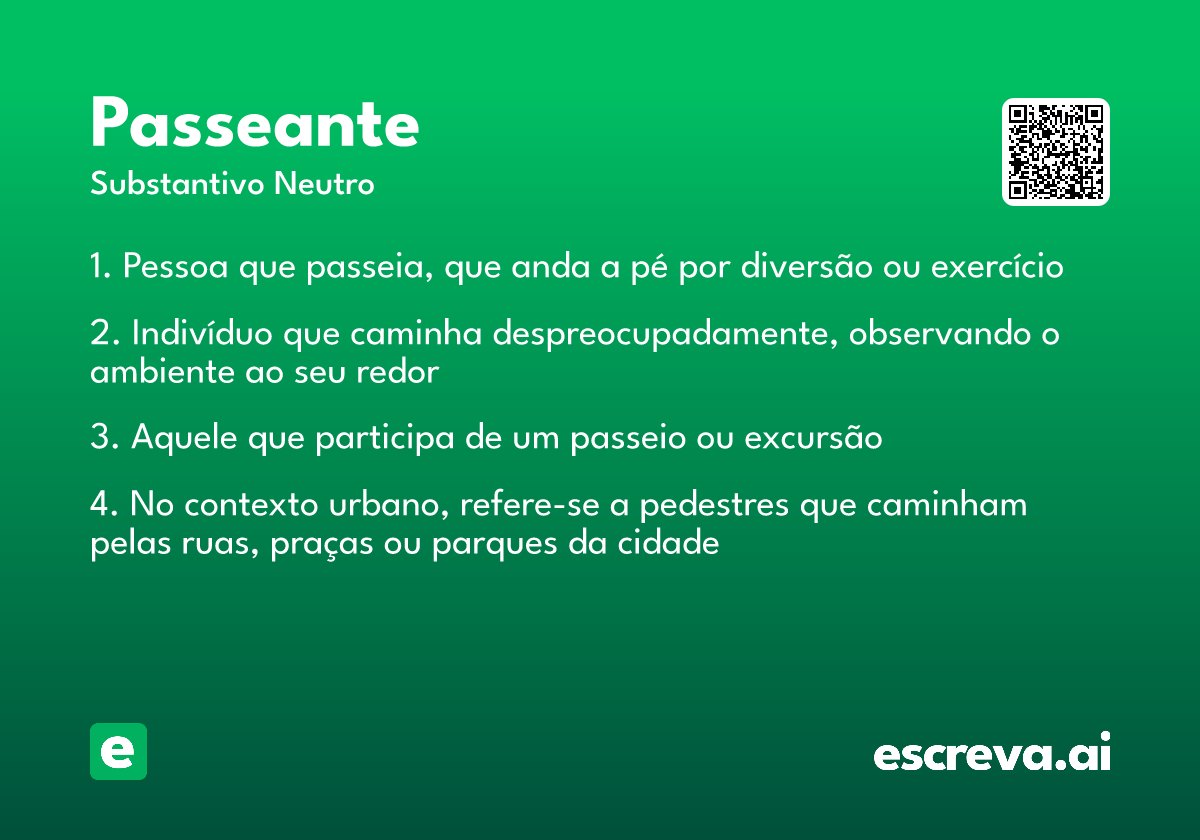 Passeante
Substantivo Neutro

1. Pessoa que passeia, que anda a pé por diversão ou exercício

2. Indivíduo que caminha despreocupadamente, observando o ambiente ao seu redor

3. Aquele que participa de um passeio ou excursão

4. No contexto urbano, refere-se a pedestres que caminham pelas ruas, praças ou parques da cidade

e

escreva.ai